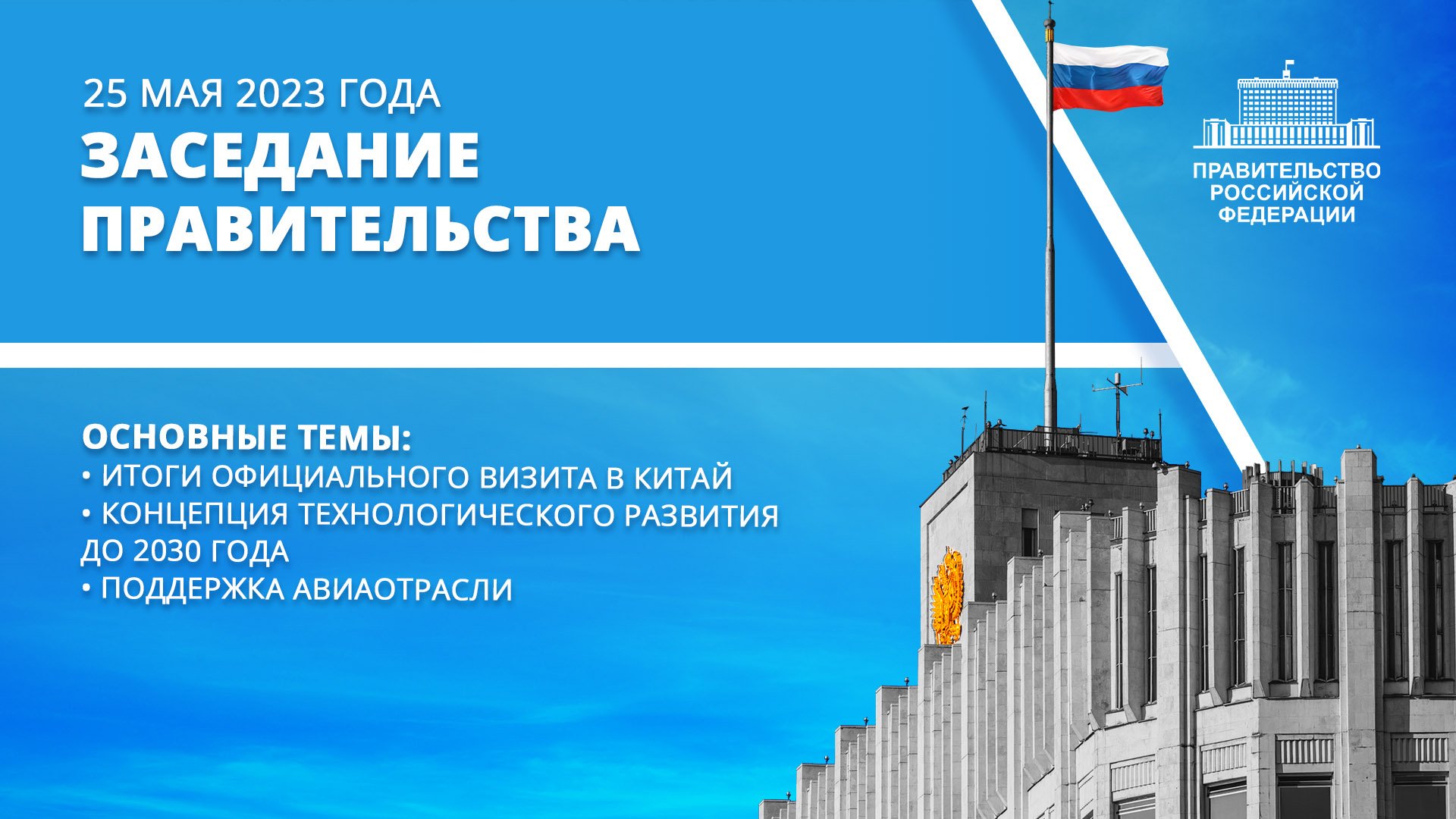 25 МАЯ 2023 ГОДА
ЗАСЕДАНИЕ ПРАВИТЕЛЬСТВА

ПРАВИТЕЛЬСТВО РОССИЙСКОЙ ФЕДЕРАЦИИ

ОСНОВНЫЕ ТЕМЫ:
• ИТОГИ ОФИЦИАЛЬНОГО ВИЗИТА В КИТАЙ
• КОНЦЕПЦИЯ ТЕХНОЛОГИЧЕСКОГО РАЗВИТИЯ ДО 2030 ГОДА
• ПОДДЕРЖКА АВИАОТРАСЛИ